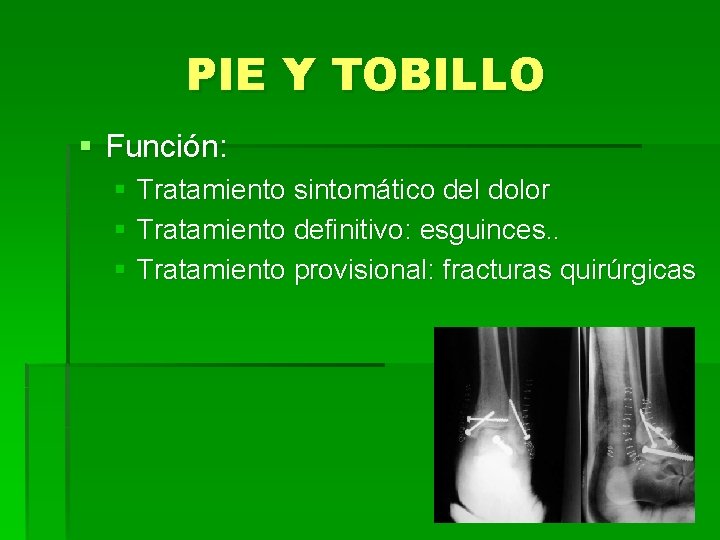 PIE Y TOBILLO

Función:
Tratamiento sintomático del dolor
Tratamiento definitivo: esguinces..
Tratamiento provisional: fracturas quirúrgicas